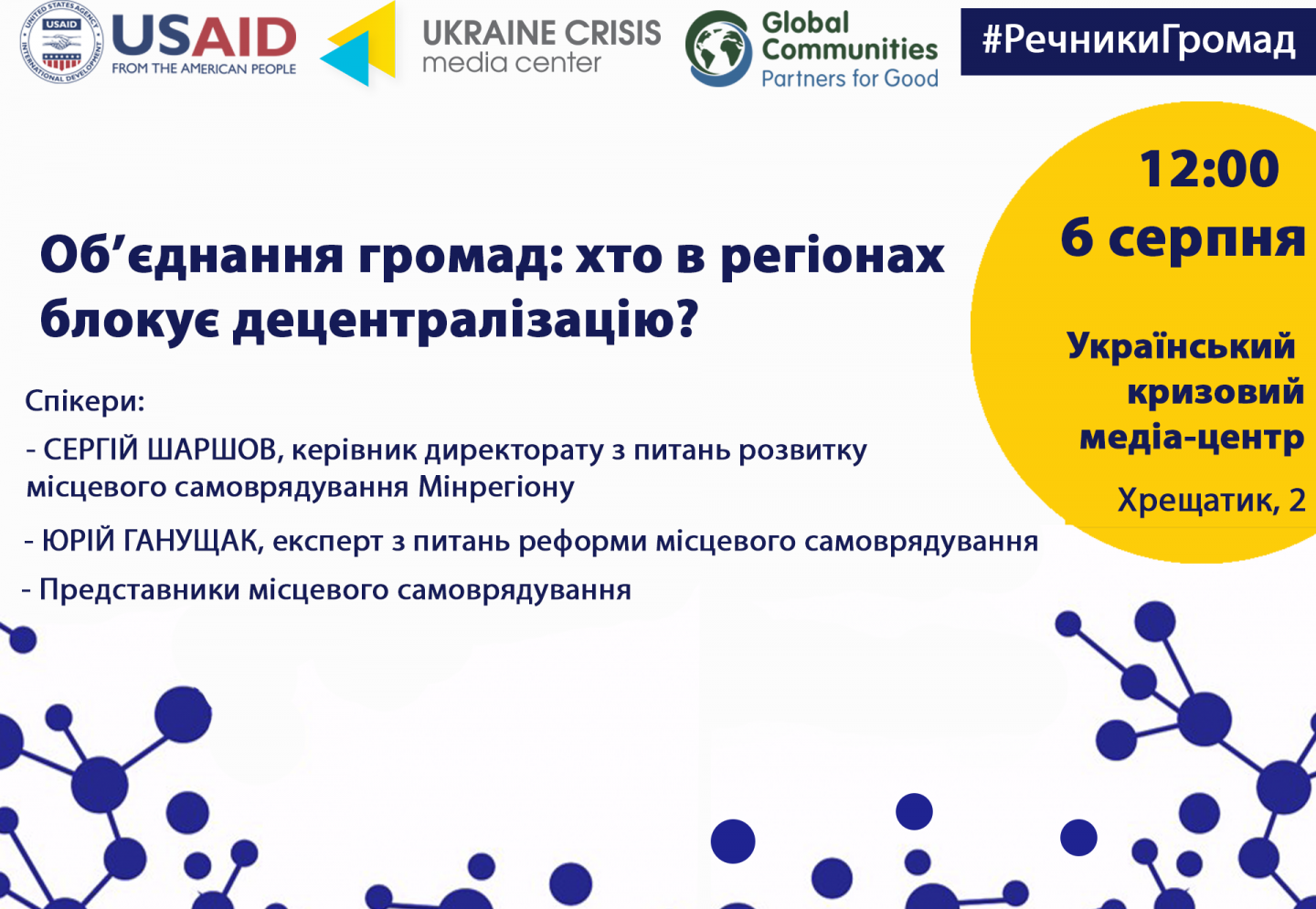 UNITED STATES AGENCY INTERNATIONAL DEVELOPMENT USAID

USAID
FROM THE AMERICAN PEOPLE

UKRAINE CRISIS
media center

Global Communities
Partners for Good

#РечникиГромад

12:00
6 серпня

Український кризовий медіа-центр

Хрещатик, 2

Об’єднання громад: хто в регіонах блокує децентралізацію?

Спікери:

- СЕРГІЙ ШАРШОВ, керівник директорату з питань розвитку місцевого самоврядування Мінрегіону

- ЮРІЙ ГАНУЩАК, експерт з питань реформи місцевого самоврядування

- Представники місцевого самоврядування